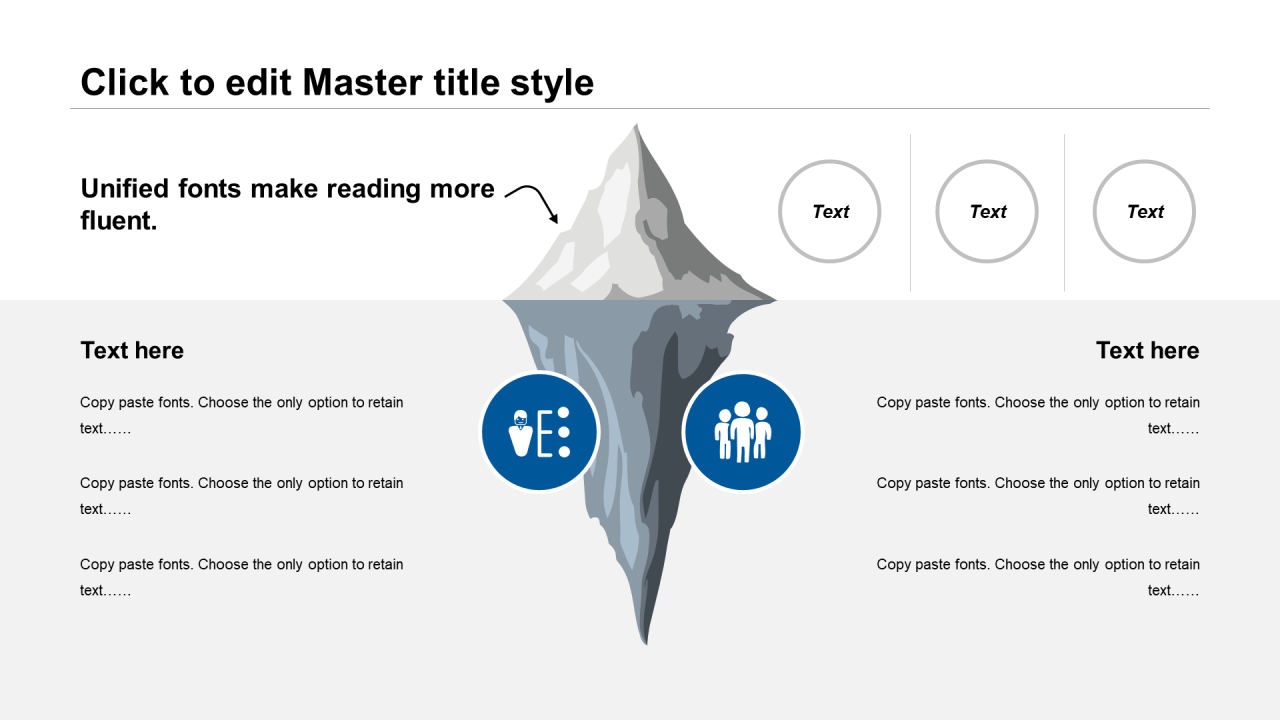 Click to edit Master title style

Unified fonts make reading more fluent.

Text

Text

Text

Text here

Copy paste fonts. Choose the only option to retain text……

Copy paste fonts. Choose the only option to retain text……

Copy paste fonts. Choose the only option to retain text……

Text here

Copy paste fonts. Choose the only option to retain text……

Copy paste fonts. Choose the only option to retain text……

Copy paste fonts. Choose the only option to retain text……